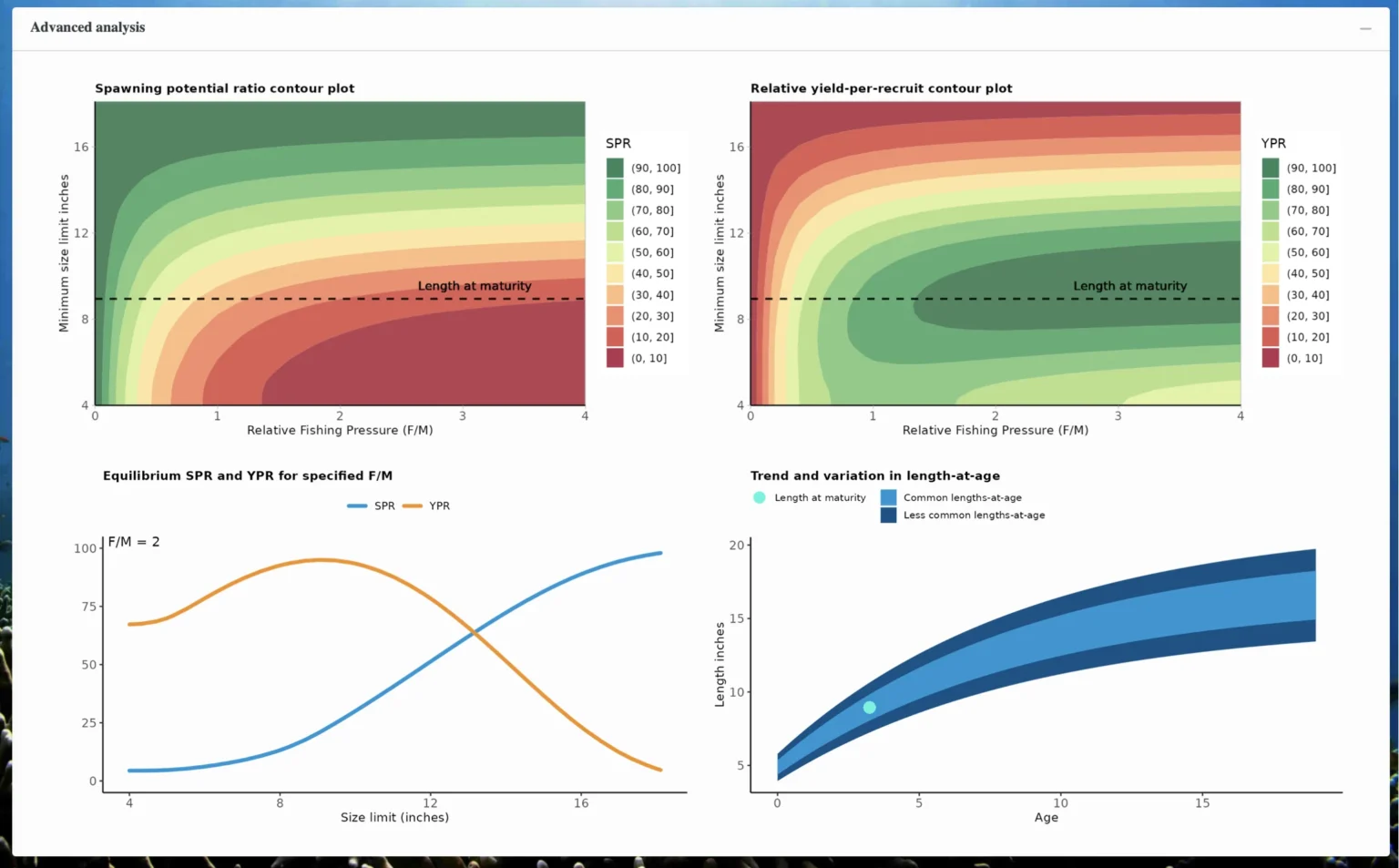 Advanced analysis

Spawning potential ratio contour plot

Minimum size limit inches

16
12
8
4

Length at maturity

0 1 2 3 4
Relative Fishing Pressure (F/M)

SPR
(90, 100]
(80, 90]
(70, 80]
(60, 70]
(50, 60]
(40, 50]
(30, 40]
(20, 30]
(10, 20]
(0, 10]

Relative yield-per-recruit contour plot

Minimum size limit inches

16
12
8
4

Length at maturity

0 1 2 3 4
Relative Fishing Pressure (F/M)

YPR
(90, 100]
(80, 90]
(70, 80]
(60, 70]
(50, 60]
(40, 50]
(30, 40]
(20, 30]
(10, 20]
(0, 10]

Equilibrium SPR and YPR for specified F/M

SPR YPR

F/M = 2

100
75
50
25
0

4 8 12 16
Size limit (inches)

Trend and variation in length-at-age

Length at maturity
Common lengths-at-age
Less common lengths-at-age

Length inches

20
15
10
5

0 5 10 15
Age